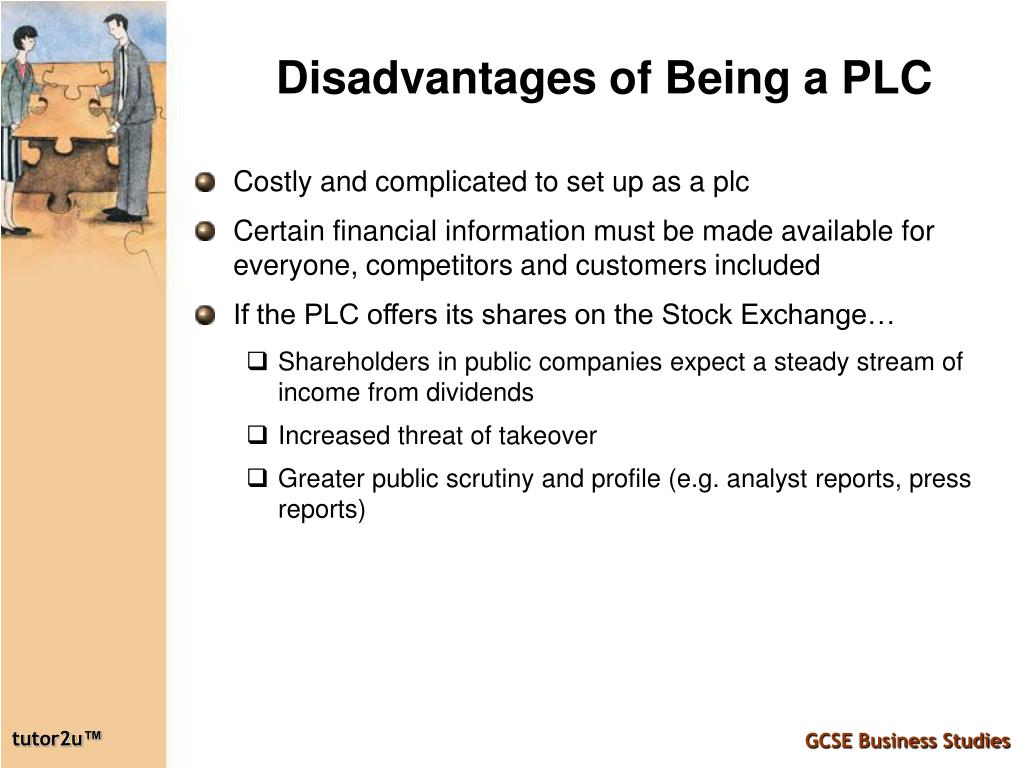 Disadvantages of Being a PLC

Costly and complicated to set up as a plc

Certain financial information must be made available for everyone, competitors and customers included

If the PLC offers its shares on the Stock Exchange…

Shareholders in public companies expect a steady stream of income from dividends

Increased threat of takeover

Greater public scrutiny and profile (e.g. analyst reports, press reports)

tutor2u™

GCSE Business Studies